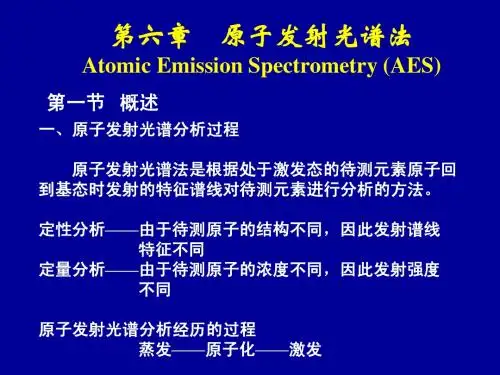 第六章　原子发射光谱法
Atomic Emission Spectrometry (AES)

第一节　概述

一、原子发射光谱分析过程

原子发射光谱法是根据处于激发态的待测元素原子回到基态时发射的特征谱线对待测元素进行分析的方法。

定性分析——由于待测原子的结构不同，因此发射谱线特征不同
定量分析——由于待测原子的浓度不同，因此发射强度不同

原子发射光谱分析经历的过程
蒸发——原子化——激发